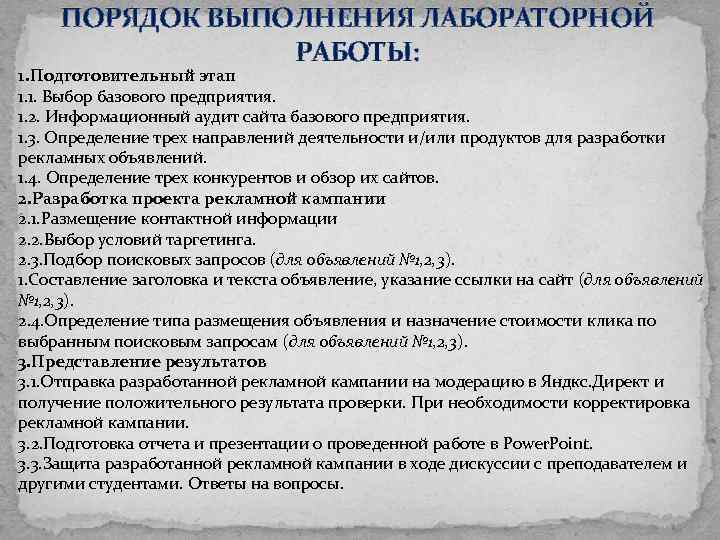 ПОРЯДОК ВЫПОЛНЕНИЯ ЛАБОРАТОРНОЙ РАБОТЫ:

1.Подготовительный этап
1.1. Выбор базового предприятия.
1.2. Информационный аудит сайта базового предприятия.
1.3. Определение трех направлений деятельности и/или продуктов для разработки рекламных объявлений.
1.4. Определение трех конкурентов и обзор их сайтов.
2.Разработка проекта рекламной кампании
2.1.Размещение контактной информации
2.2.Выбор условий таргетинга.
2.3.Подбор поисковых запросов (для объявлений №1,2,3).
1.Составление заголовка и текста объявление, указание ссылки на сайт (для объявлений №1,2,3).
2.4.Определение типа размещения объявления и назначение стоимости клика по выбранным поисковым запросам (для объявлений №1,2,3).
3.Представление результатов
3.1.Отправка разработанной рекламной кампании на модерацию в Яндкс.Директ и получение положительного результата проверки. При необходимости корректировка рекламной кампании.
3.2.Подготовка отчета и презентации о проведенной работе в PowerPoint.
3.3.Защита разработанной рекламной кампании в ходе дискуссии с преподавателем и другими студентами. Ответы на вопросы.